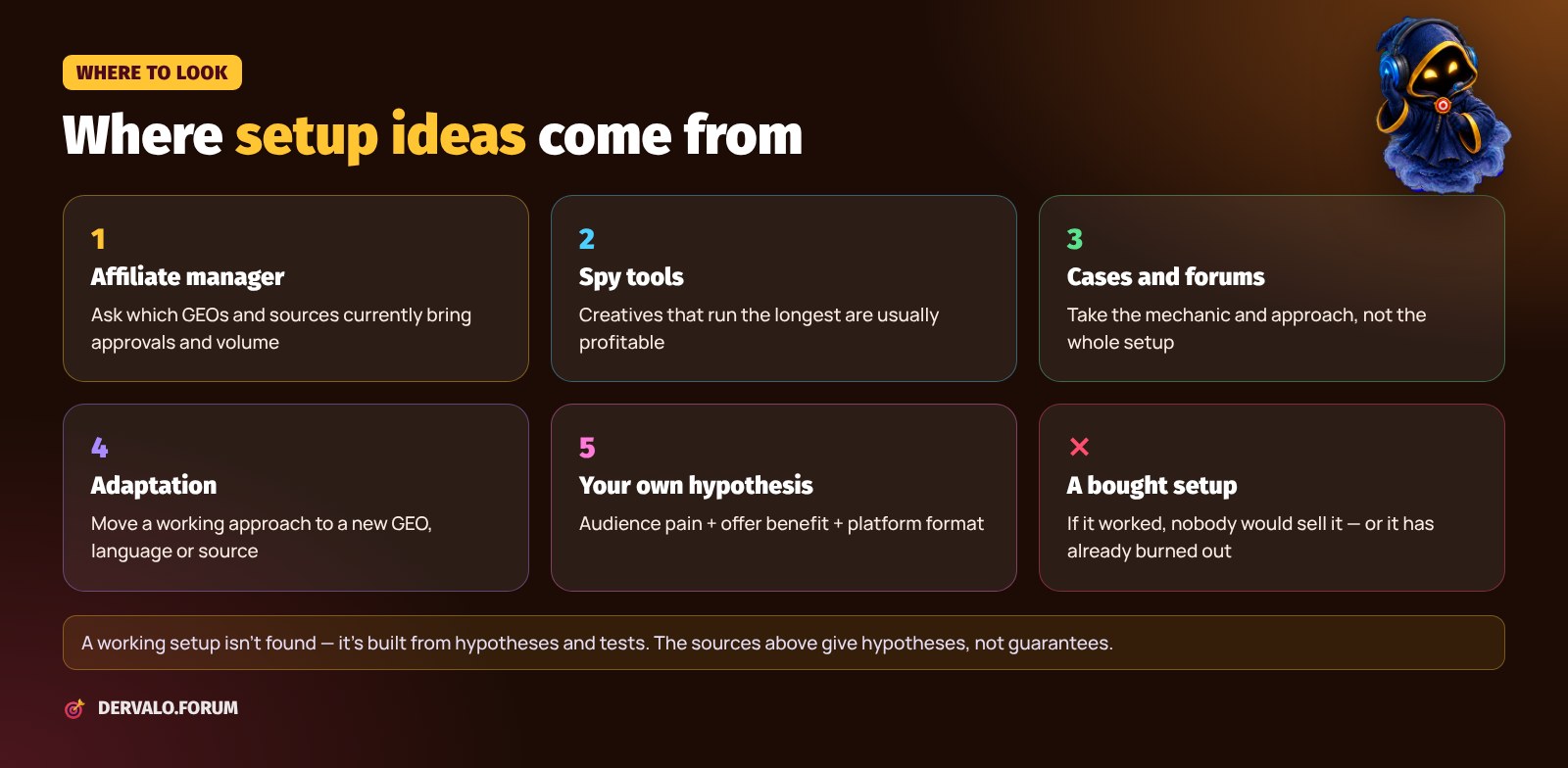 WHERE TO LOOK

Where setup ideas come from

1
Affiliate manager
Ask which GEOs and sources currently bring approvals and volume

2
Spy tools
Creatives that run the longest are usually profitable

3
Cases and forums
Take the mechanic and approach, not the whole setup

4
Adaptation
Move a working approach to a new GEO, language or source

5
Your own hypothesis
Audience pain + offer benefit + platform format

✕
A bought setup
If it worked, nobody would sell it — or it has already burned out

A working setup isn't found — it's built from hypotheses and tests. The sources above give hypotheses, not guarantees.

DERVALO.FORUM